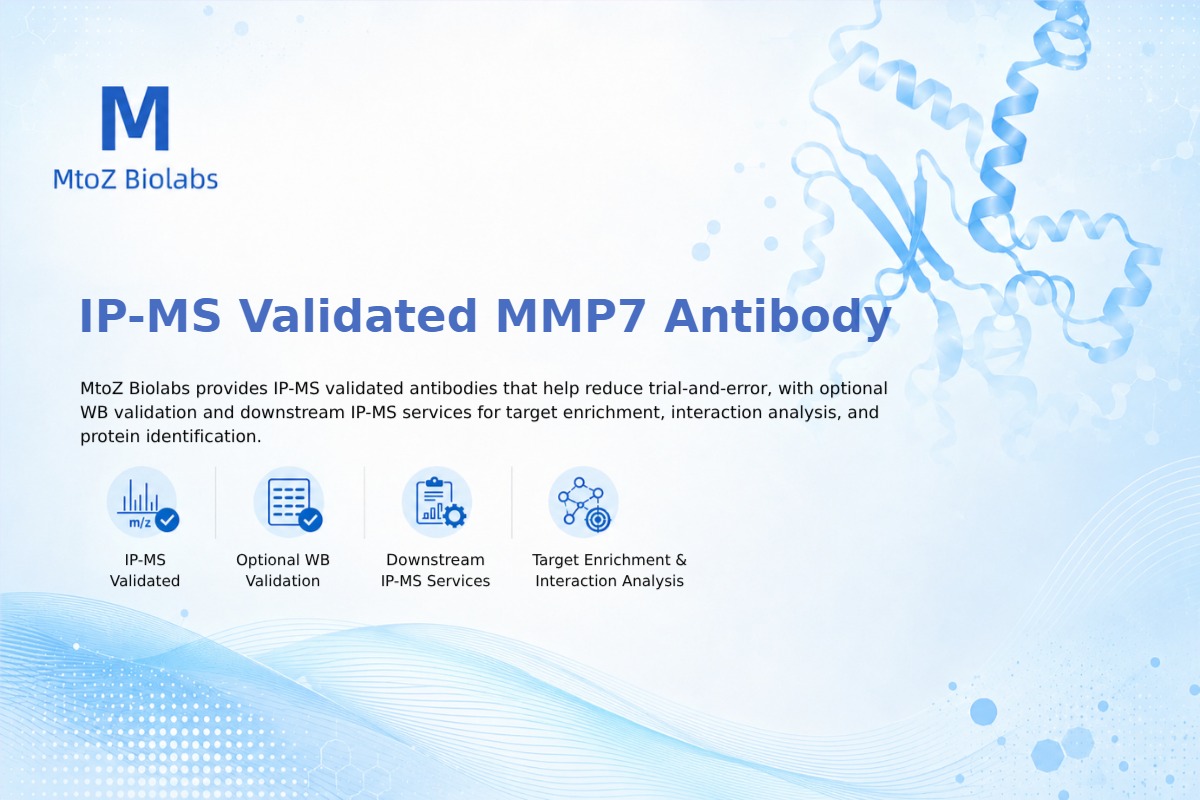 M
MtoZ Biolabs

IP-MS Validated MMP7 Antibody

MtoZ Biolabs provides IP-MS validated antibodies that help reduce trial-and-error, with optional WB validation and downstream IP-MS services for target enrichment, interaction analysis, and protein identification.

m/z

IP-MS Validated

Optional WB Validation

Downstream IP-MS Services

Target Enrichment & Interaction Analysis